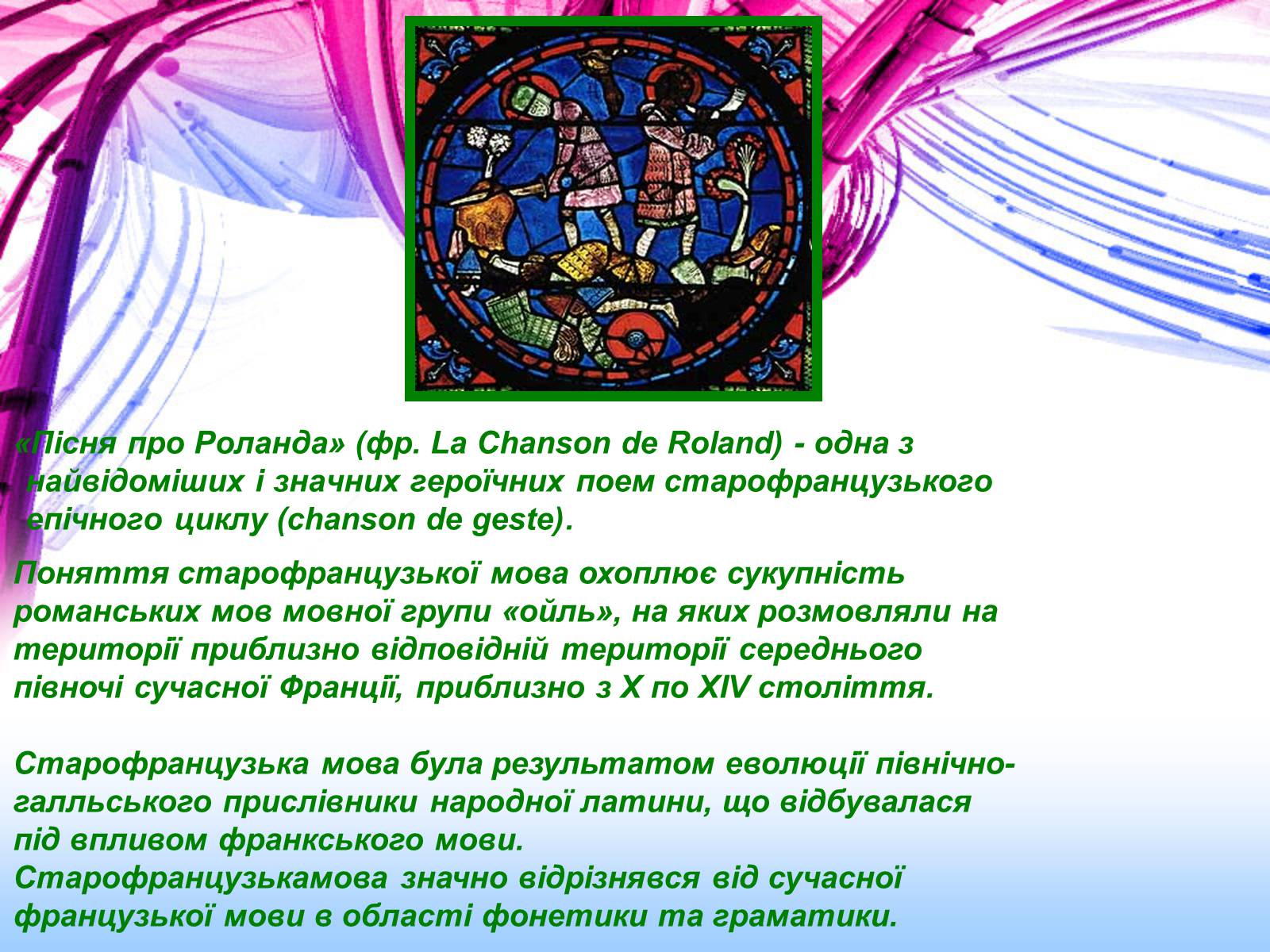 «Пісня про Роланда» (фр. La Chanson de Roland) - одна з найвідоміших і значних героїчних поем старофранцузького епічного циклу (chanson de geste).

Поняття старофранцузької мова охоплює сукупність романських мов мовної групи «ойль», на яких розмовляли на території приблизно відповідній території середнього півночі сучасної Франції, приблизно з X по XIV століття.

Старофранцузька мова була результатом еволюції північно-галльського прислівники народної латини, що відбувалася під впливом франкського мови.
Старофранцузькамова значно відрізнявся від сучасної французької мови в області фонетики та граматики.